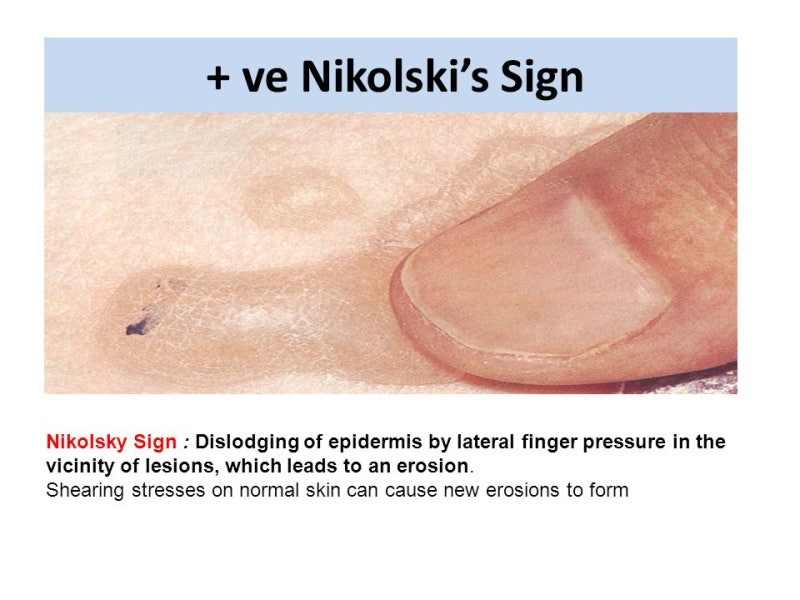 + ve Nikolski's Sign

Nikolsky Sign : Dislodging of epidermis by lateral finger pressure in the vicinity of lesions, which leads to an erosion.
Shearing stresses on normal skin can cause new erosions to form